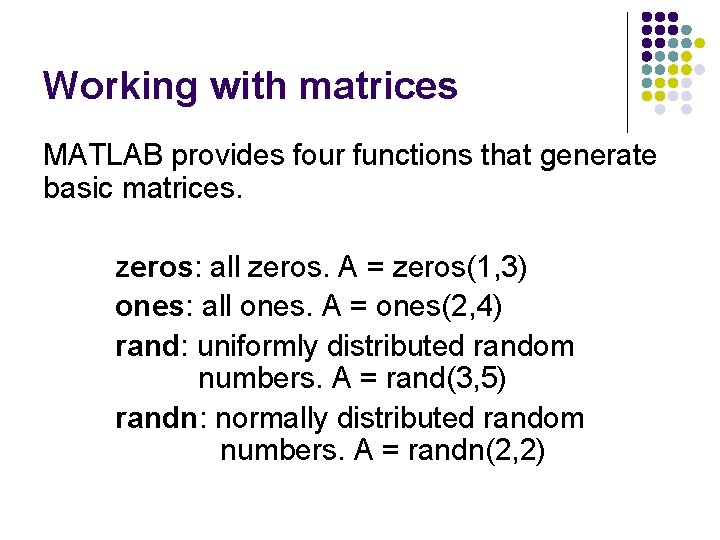 Working with matrices

MATLAB provides four functions that generate basic matrices.

zeros: all zeros. A = zeros(1,3)

ones: all ones. A = ones(2,4)

rand: uniformly distributed random numbers. A = rand(3,5)

randn: normally distributed random numbers. A = randn(2,2)